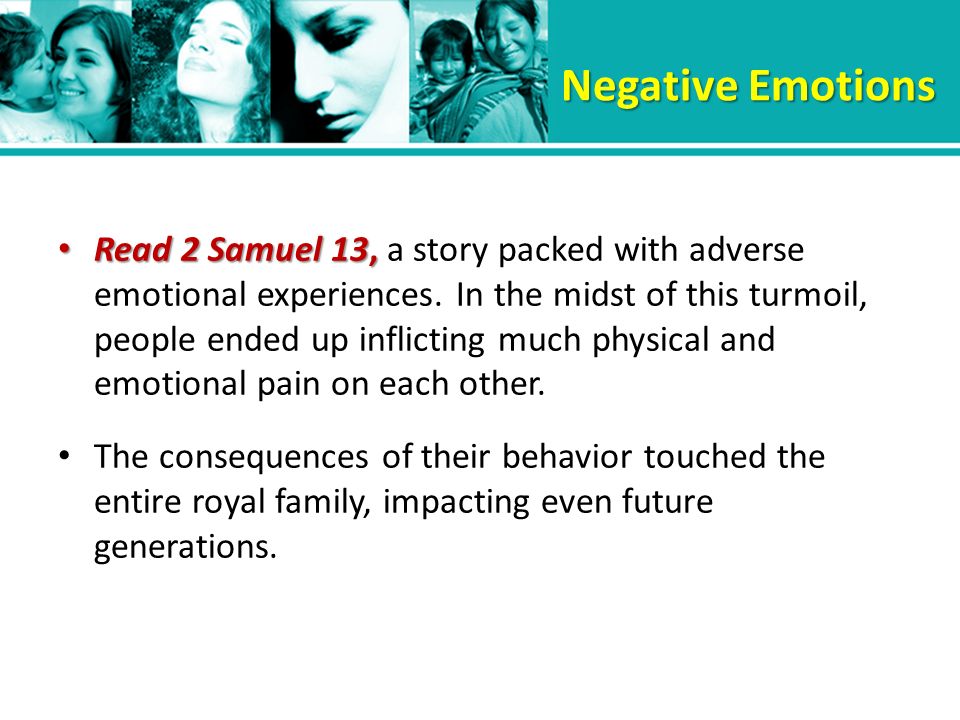 Negative Emotions

• Read 2 Samuel 13, a story packed with adverse emotional experiences. In the midst of this turmoil, people ended up inflicting much physical and emotional pain on each other.

• The consequences of their behavior touched the entire royal family, impacting even future generations.